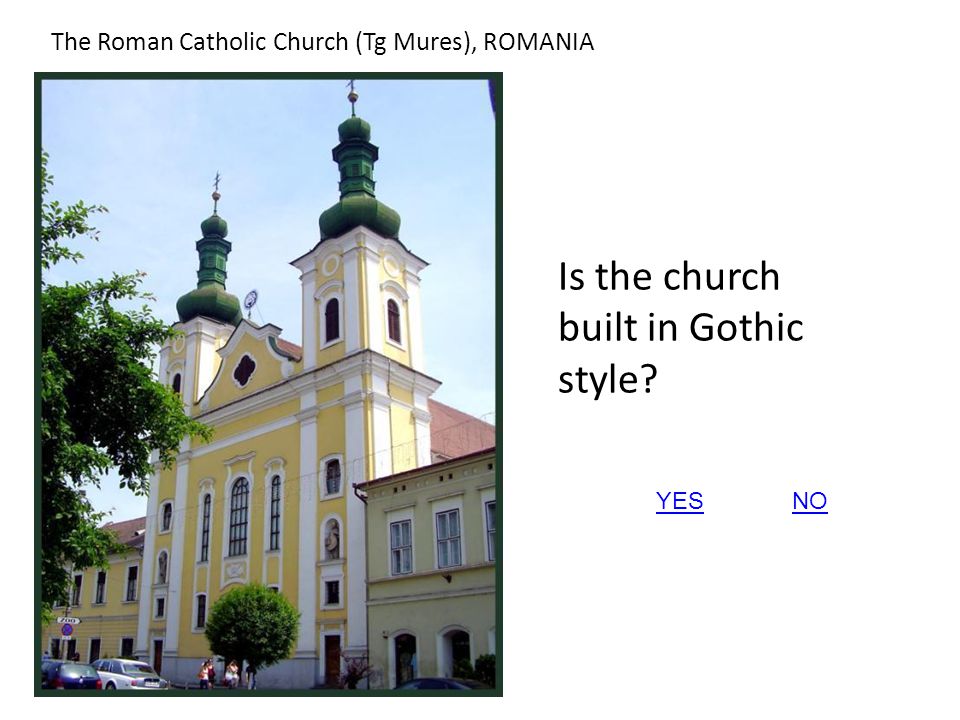 The Roman Catholic Church (Tg Mures), ROMANIA

Is the church built in Gothic style?

YES NO